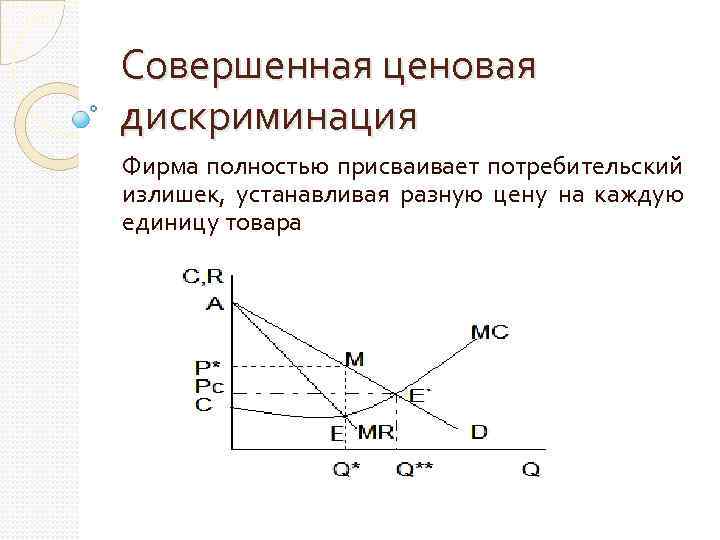 Совершенная ценовая дискриминация

Фирма полностью присваивает потребительский излишек, устанавливая разную цену на каждую единицу товара

C,R
A
P*
Pc
C
M
MC
E`
E
MR
D
Q*
Q**
Q